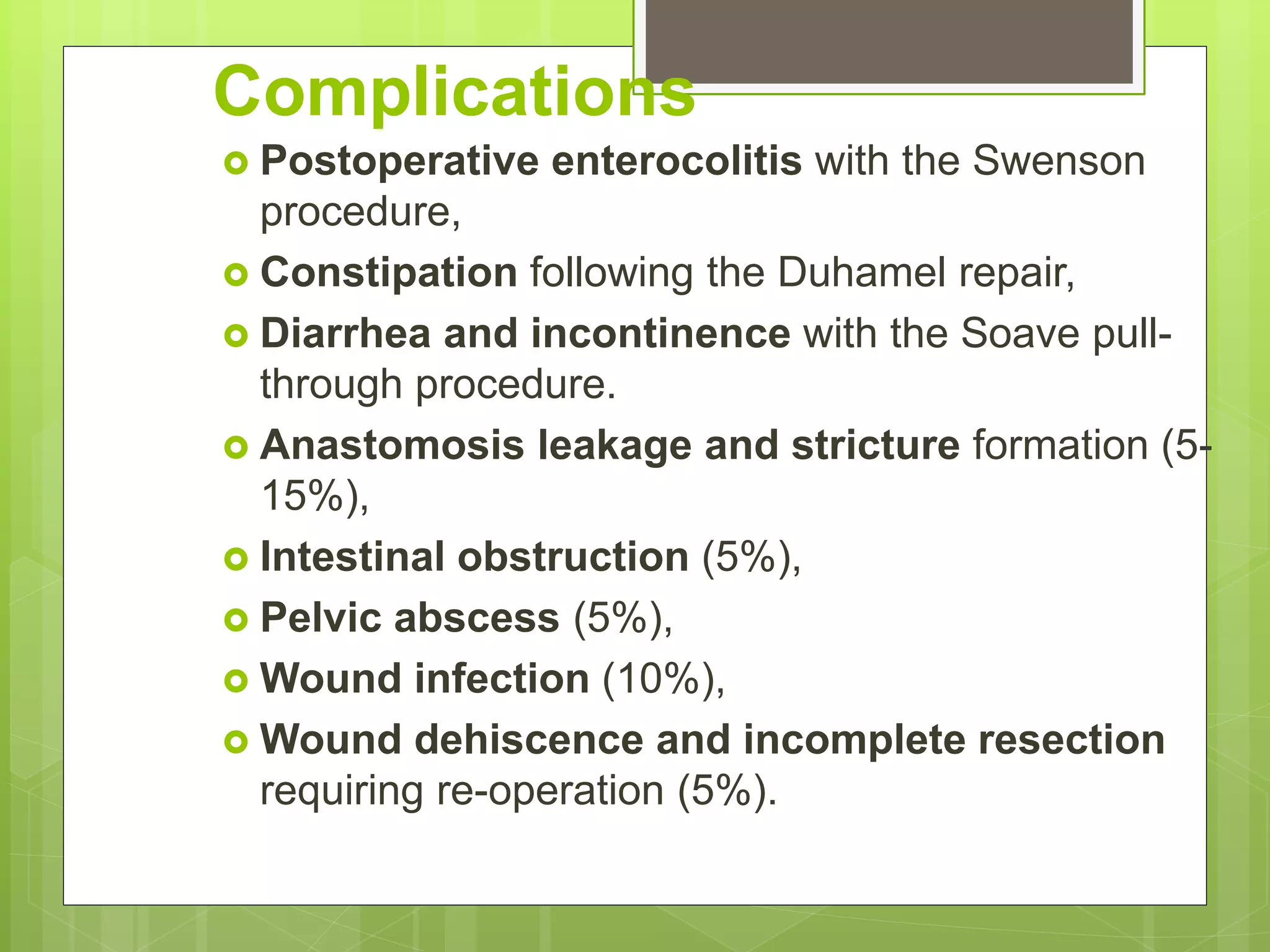 Complications

Postoperative enterocolitis with the Swenson procedure,

Constipation following the Duhamel repair,

Diarrhea and incontinence with the Soave pull-through procedure.

Anastomosis leakage and stricture formation (5-15%),

Intestinal obstruction (5%),

Pelvic abscess (5%),

Wound infection (10%),

Wound dehiscence and incomplete resection requiring re-operation (5%).